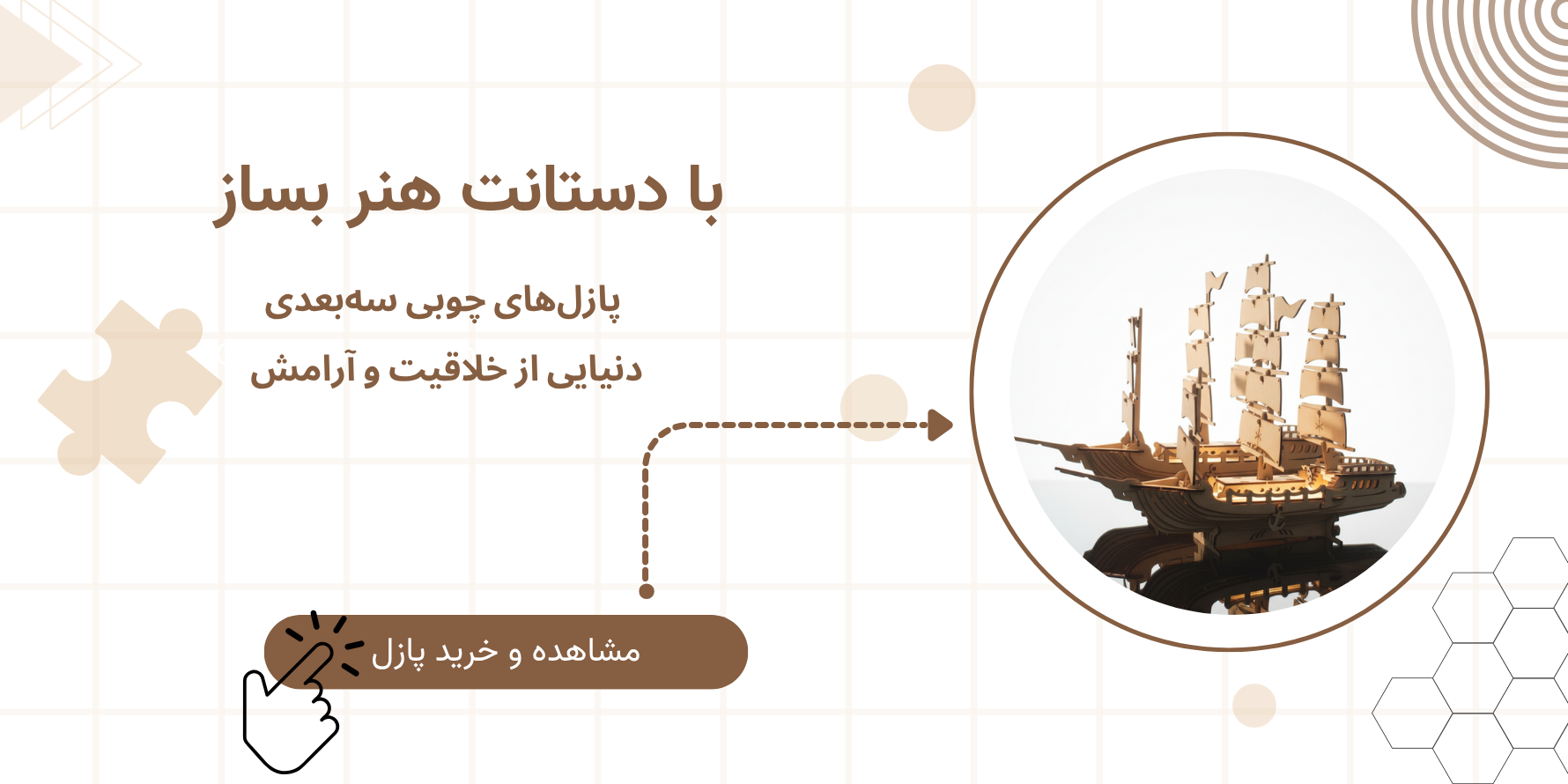 با دستانت هنر بساز

پازل‌های چوبی سه‌بعدی
دنیایی از خلاقیت و آرامش

مشاهده و خرید پازل